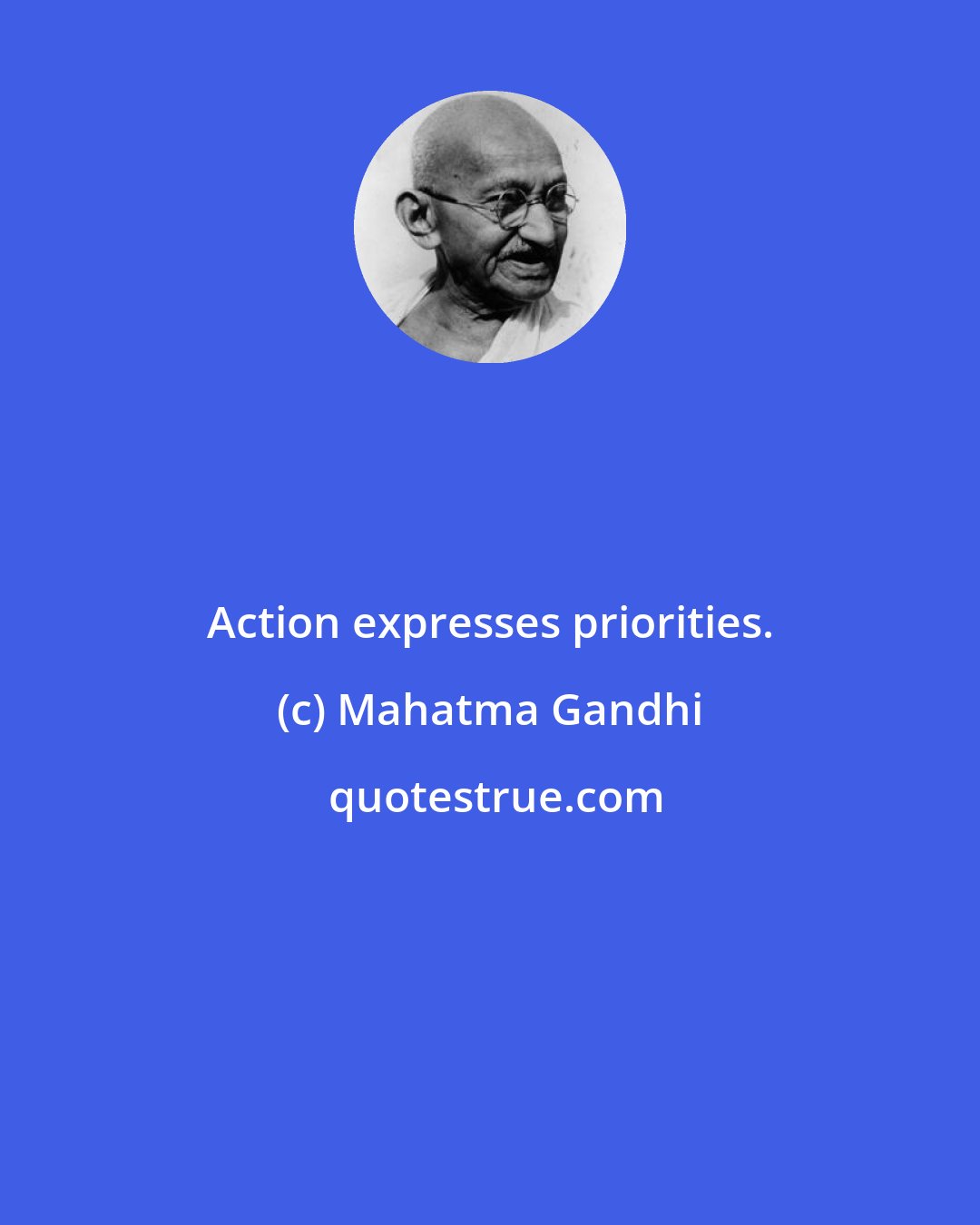 Action expresses priorities.

(c) Mahatma Gandhi

quotestrue.com